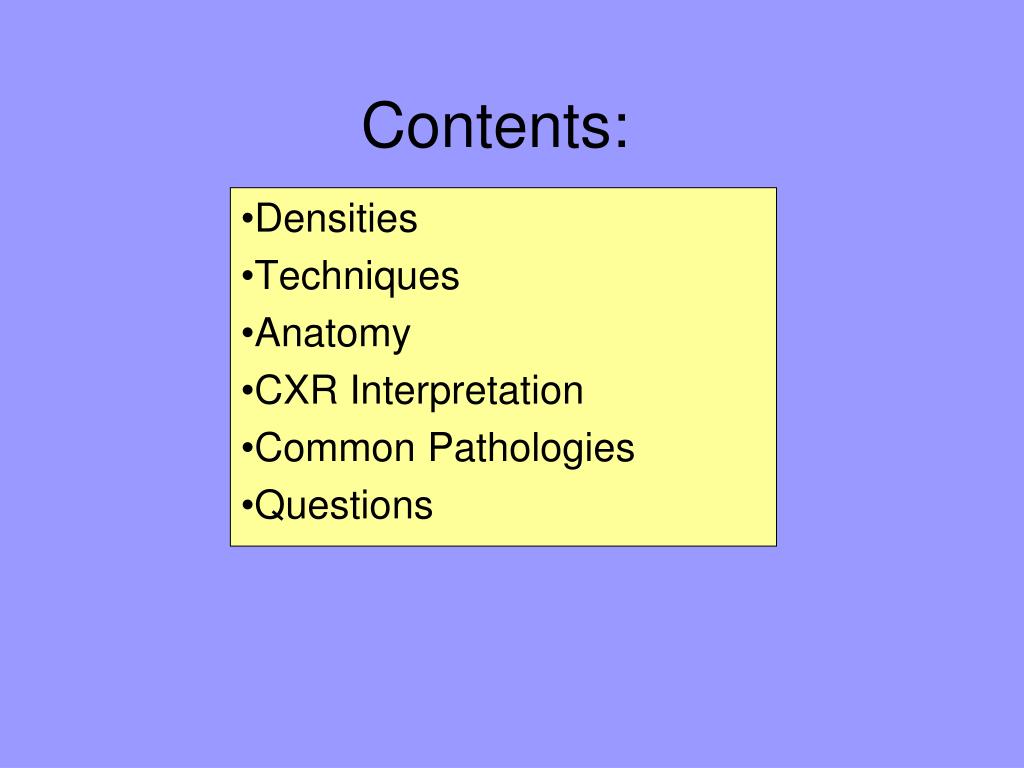 Contents:

•Densities
•Techniques
•Anatomy
•CXR Interpretation
•Common Pathologies
•Questions